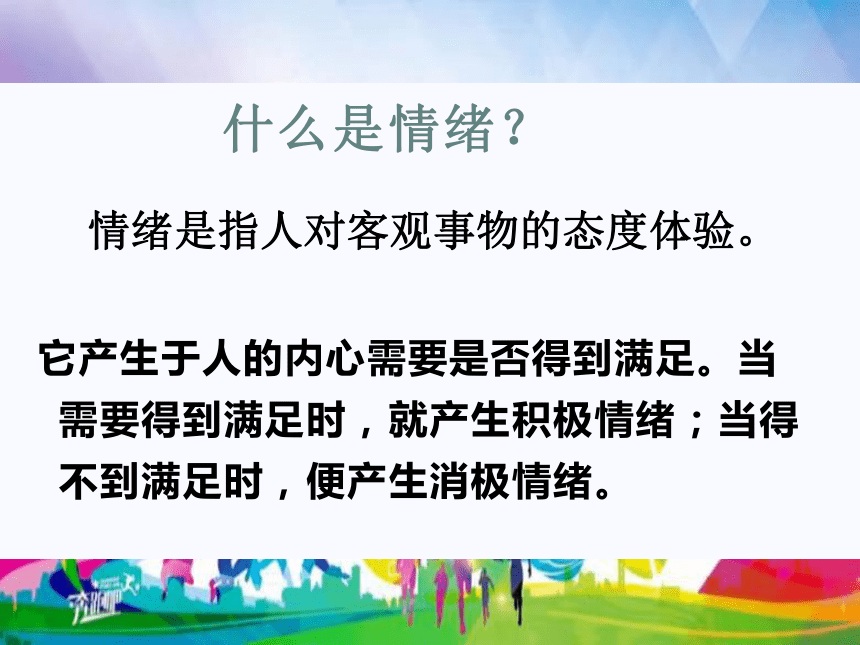 什么是情绪？

情绪是指人对客观事物的态度体验。

它产生于人的内心需要是否得到满足。当需要得到满足时，就产生积极情绪；当得不到满足时，便产生消极情绪。